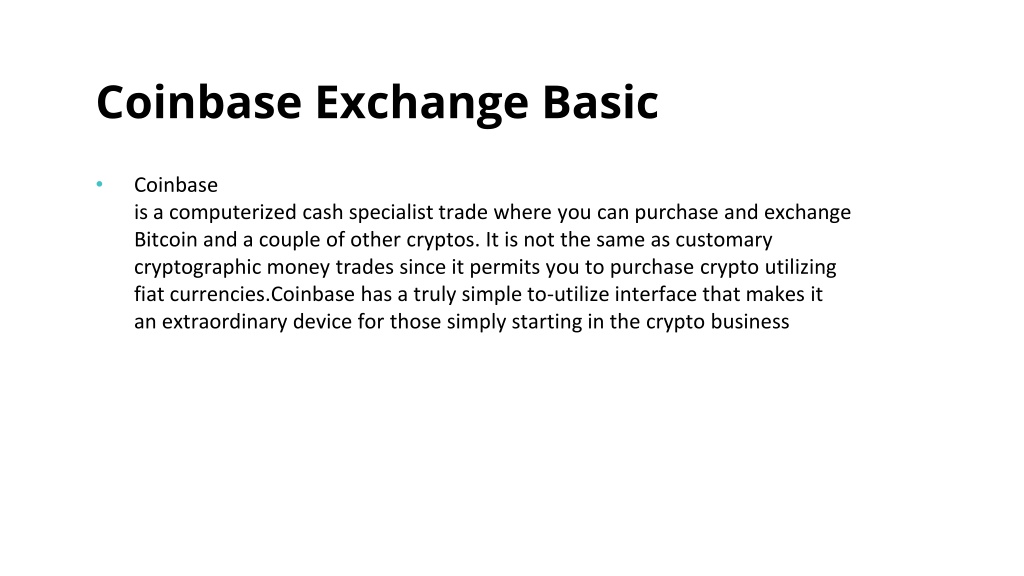 Coinbase Exchange Basic

• Coinbase
is a computerized cash specialist trade where you can purchase and exchange Bitcoin and a couple of other cryptos. It is not the same as customary cryptographic money trades since it permits you to purchase crypto utilizing fiat currencies.Coinbase has a truly simple to-utilize interface that makes it an extraordinary device for those simply starting in the crypto business